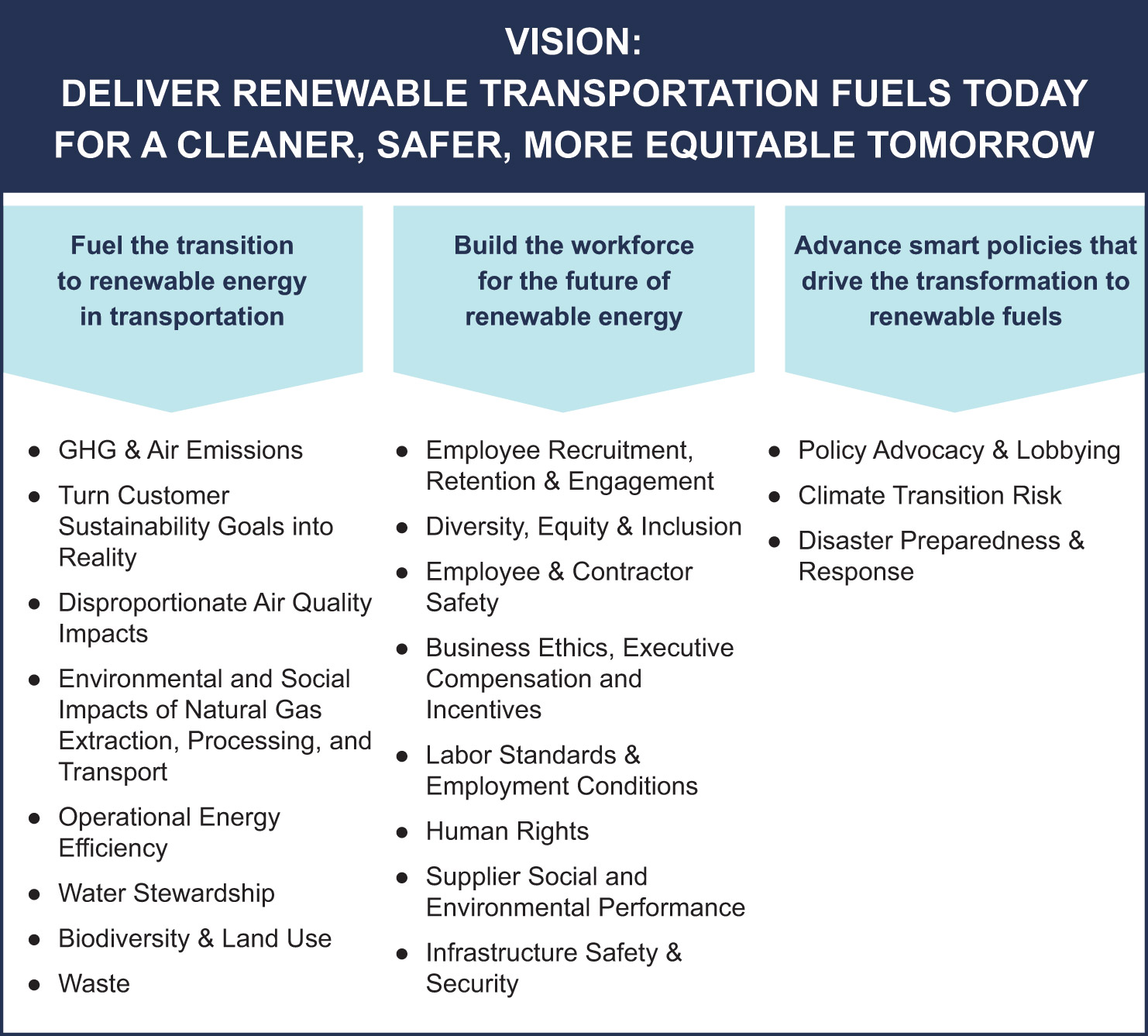 VISION:
DELIVER RENEWABLE TRANSPORTATION FUELS TODAY FOR A CLEANER, SAFER, MORE EQUITABLE TOMORROW

Fuel the transition to renewable energy in transportation

- GHG & Air Emissions
- Turn Customer Sustainability Goals into Reality
- Disproportionate Air Quality Impacts
- Environmental and Social Impacts of Natural Gas Extraction, Processing, and Transport
- Operational Energy Efficiency
- Water Stewardship
- Biodiversity & Land Use
- Waste

Build the workforce for the future of renewable energy

- Employee Recruitment, Retention & Engagement
- Diversity, Equity & Inclusion
- Employee & Contractor Safety
- Business Ethics, Executive Compensation and Incentives
- Labor Standards & Employment Conditions
- Human Rights
- Supplier Social and Environmental Performance
- Infrastructure Safety & Security

Advance smart policies that drive the transformation to renewable fuels

- Policy Advocacy & Lobbying
- Climate Transition Risk
- Disaster Preparedness & Response